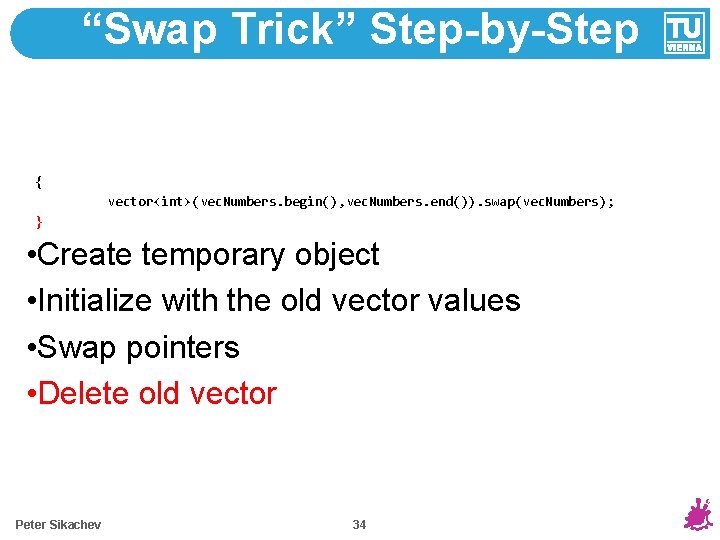 “Swap Trick” Step-by-Step

TU VIENNA

{
vector<int>(vecNumbers.begin(),vecNumbers.end()).swap(vecNumbers);
}

•Create temporary object
•Initialize with the old vector values
•Swap pointers
•Delete old vector

Peter Sikachev

34